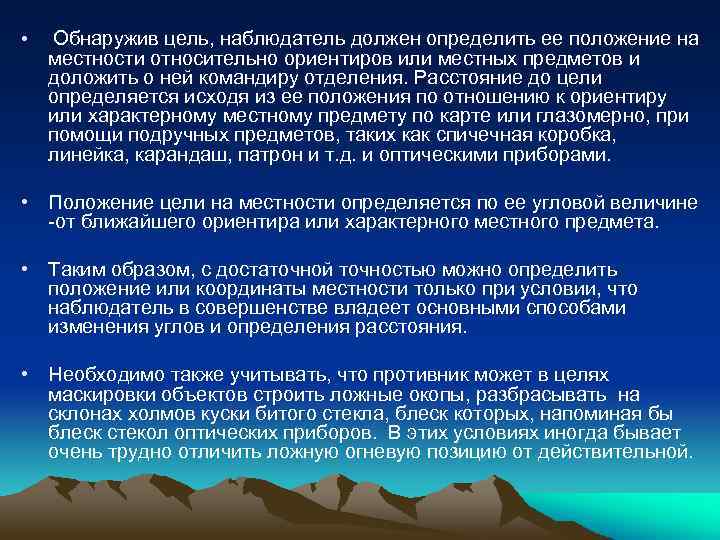 • Обнаружив цель, наблюдатель должен определить ее положение на местности относительно ориентиров или местных предметов и доложить о ней командиру отделения. Расстояние до цели определяется исходя из ее положения по отношению к ориентиру или характерному местному предмету по карте или глазомерно, при помощи подручных предметов, таких как спичечная коробка, линейка, карандаш, патрон и т.д. и оптическими приборами.

• Положение цели на местности определяется по ее угловой величине -от ближайшего ориентира или характерного местного предмета.

• Таким образом, с достаточной точностью можно определить положение или координаты местности только при условии, что наблюдатель в совершенстве владеет основными способами изменения углов и определения расстояния.

• Необходимо также учитывать, что противник может в целях маскировки объектов строить ложные окопы, разбрасывать на склонах холмов куски битого стекла, блеск которых, напоминая бы блеск стекол оптических приборов. В этих условиях иногда бывает очень трудно отличить ложную огневую позицию от действительной.